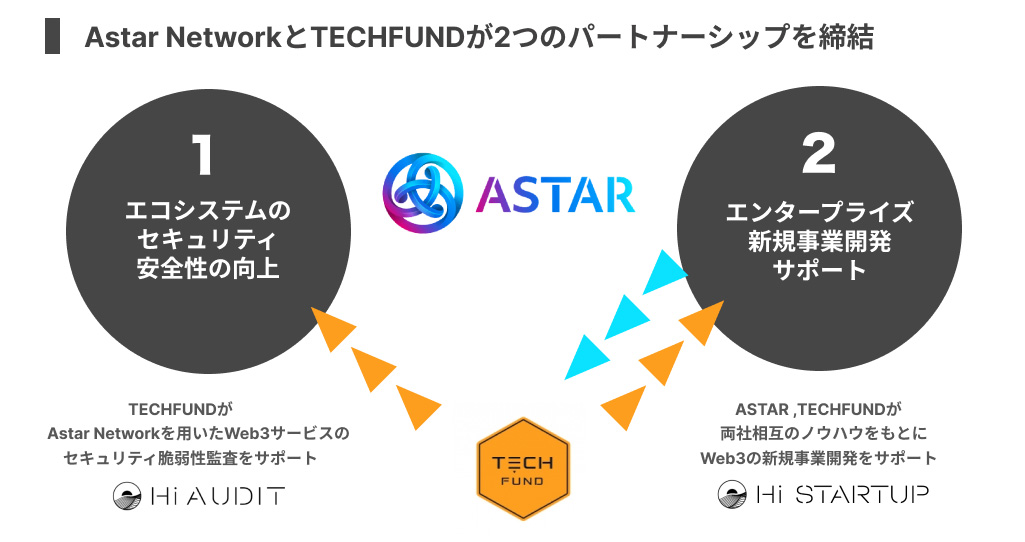 Astar NetworkとTECHFUNDが2つのパートナーシップを締結

1
エコシステムの
セキュリティ
安全性の向上

ASTAR

2
エンタープライズ
新規事業開発
サポート

TECHFUNDが
Astar Networkを用いたWeb3サービスの
セキュリティ脆弱性監査をサポート

Hi AUDIT

TECH
FUND

ASTAR ,TECHFUNDが
両社相互のノウハウをもとに
Web3の新規事業開発をサポート

Hi STARTUP